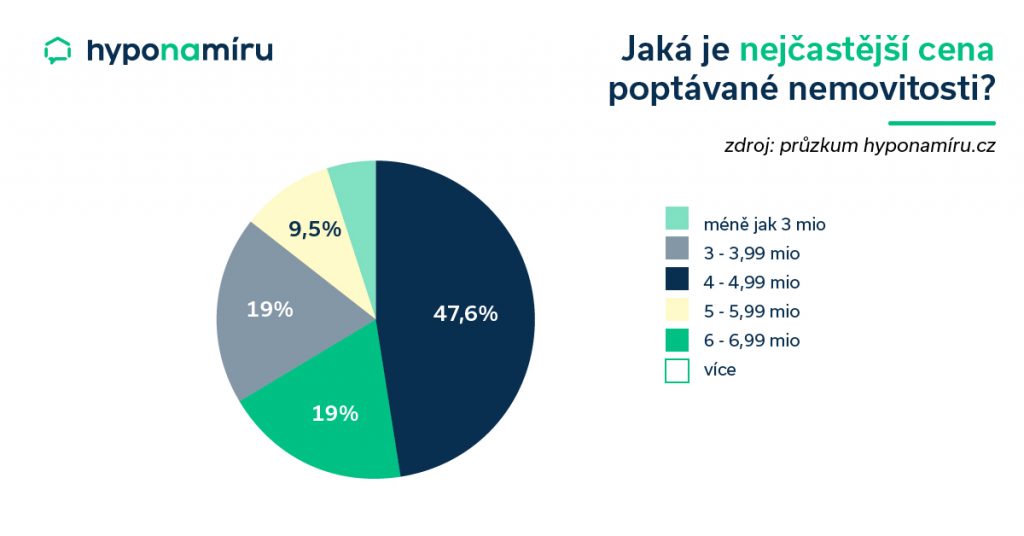 hyponamíru

Jaká je nejčastější cena poptávané nemovitosti?

zdroj: průzkum hyponamíru.cz

9,5%
19%
47,6%
19%

méně jak 3 mio
3 - 3,99 mio
4 - 4,99 mio
5 - 5,99 mio
6 - 6,99 mio
více